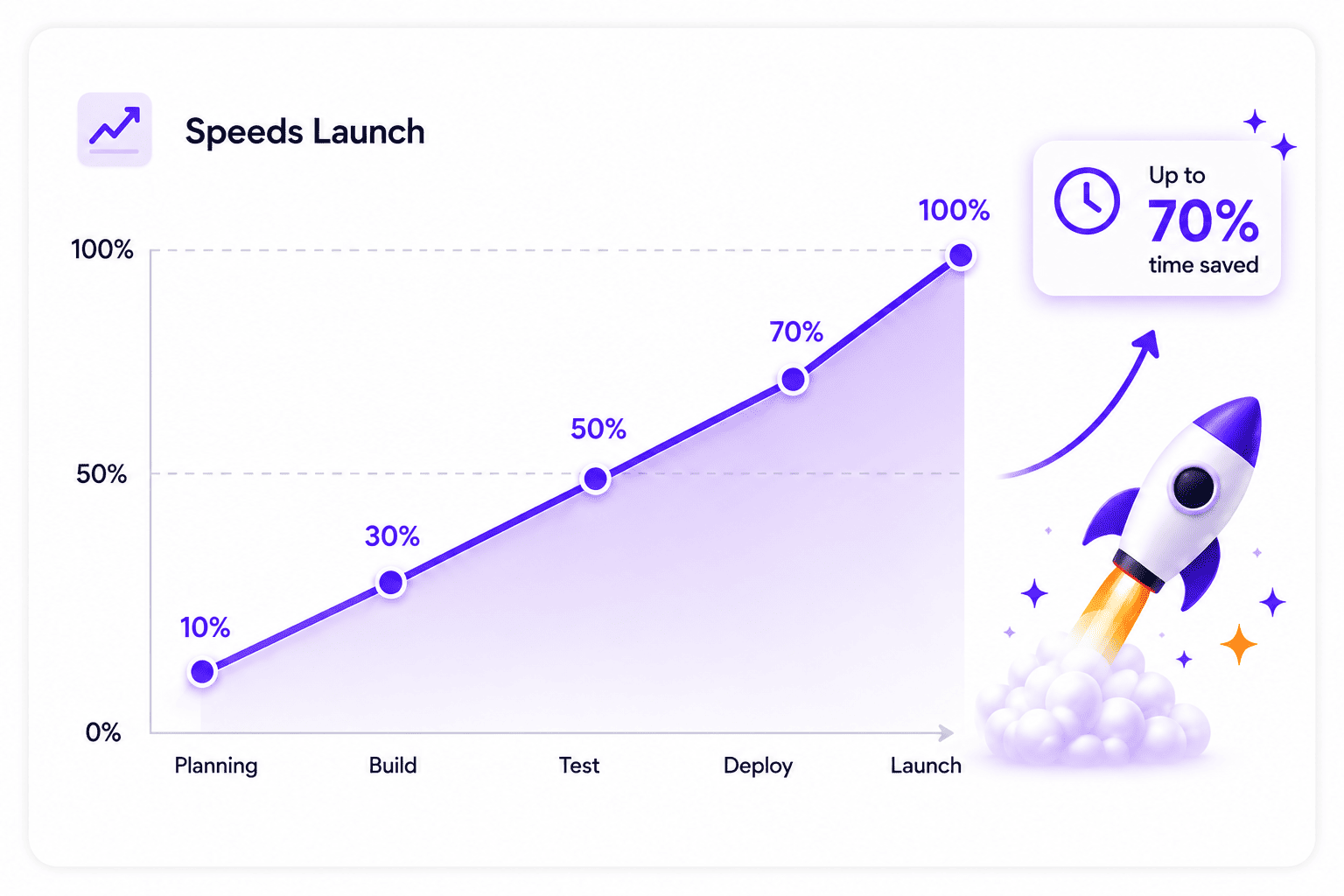 Speeds Launch

Up to
70%
time saved

100%
50%
0%

10%
30%
50%
70%
100%

Planning
Build
Test
Deploy
Launch